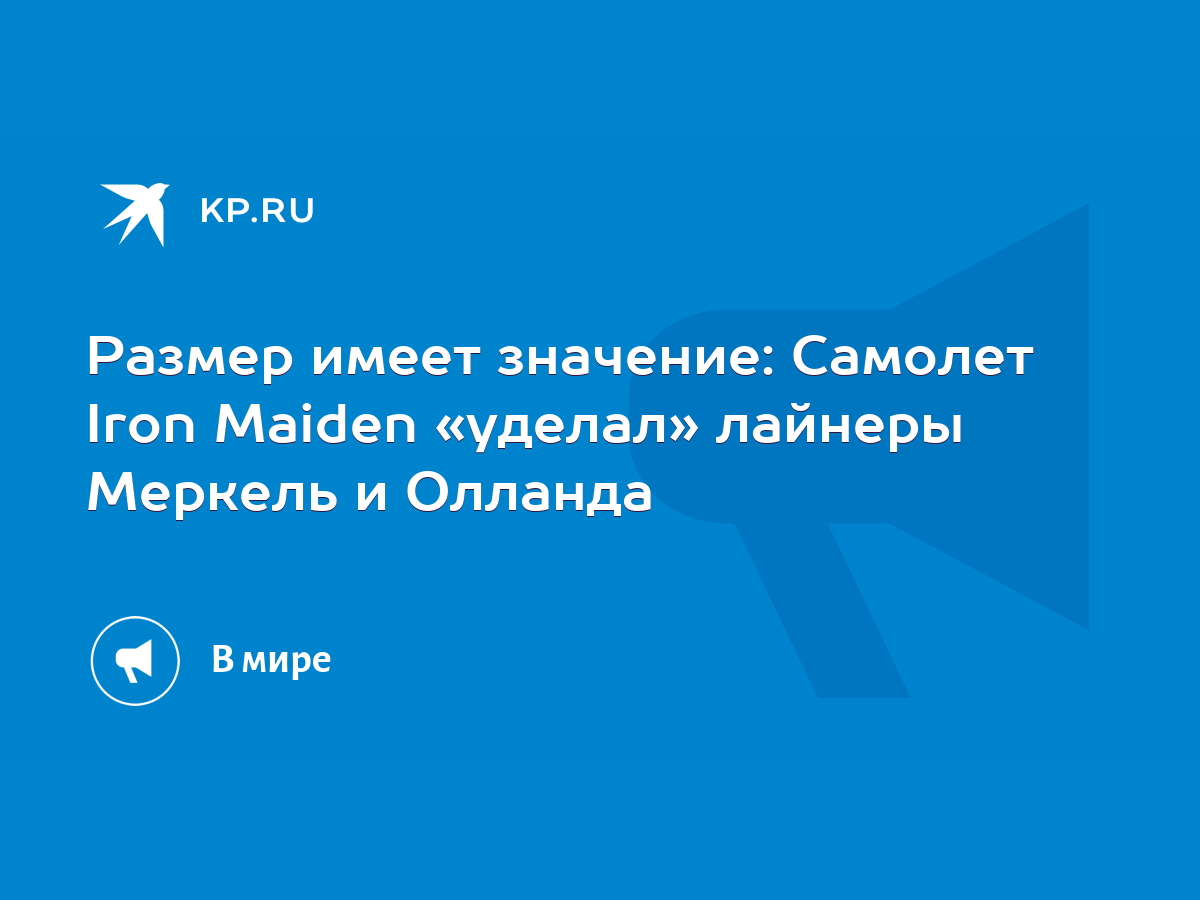 KP.RU

Размер имеет значение: Самолет Iron Maiden «уделал» лайнеры Меркель и Олланда

В мире